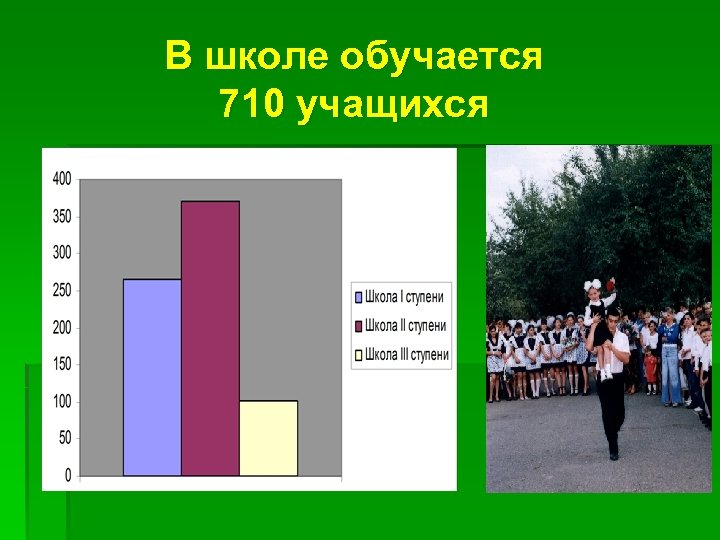 В школе обучается 710 учащихся

400
350
300
250
200
150
100
50
0

Школа I ступени
Школа II ступени
Школа III ступени